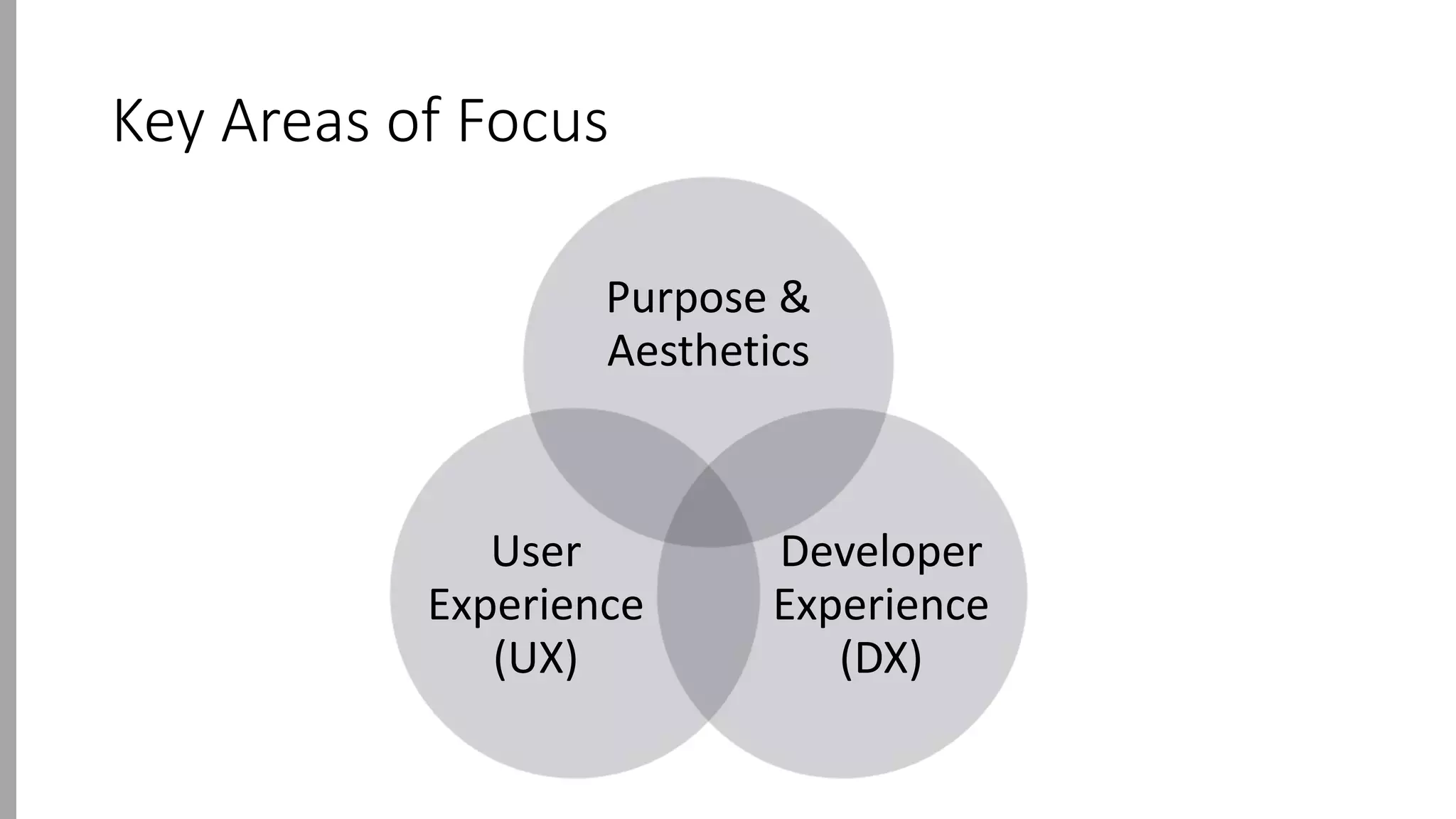 Key Areas of Focus

Purpose & Aesthetics

User Experience (UX)

Developer Experience (DX)